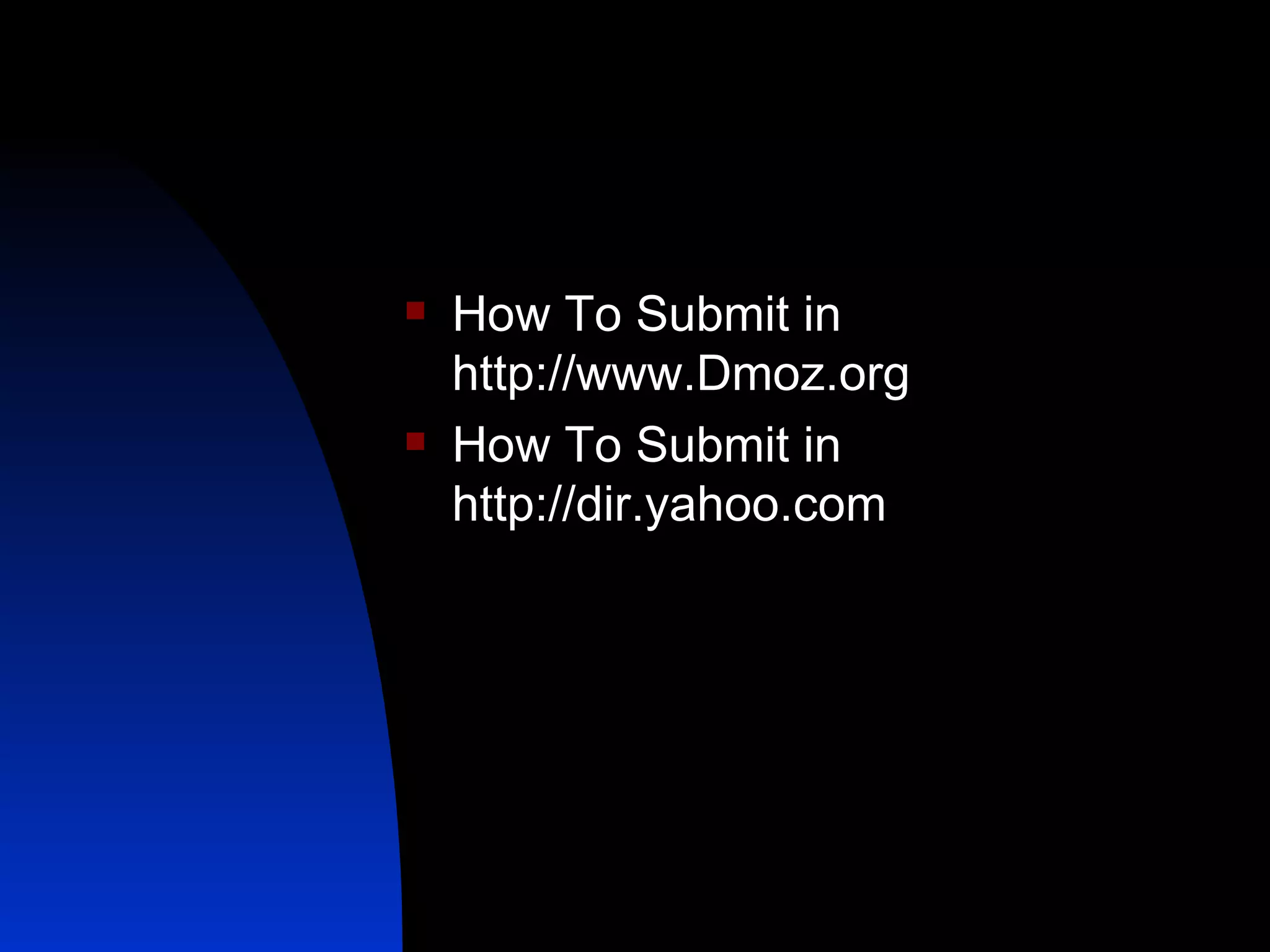 - How To Submit in http://www.Dmoz.org
- How To Submit in http://dir.yahoo.com